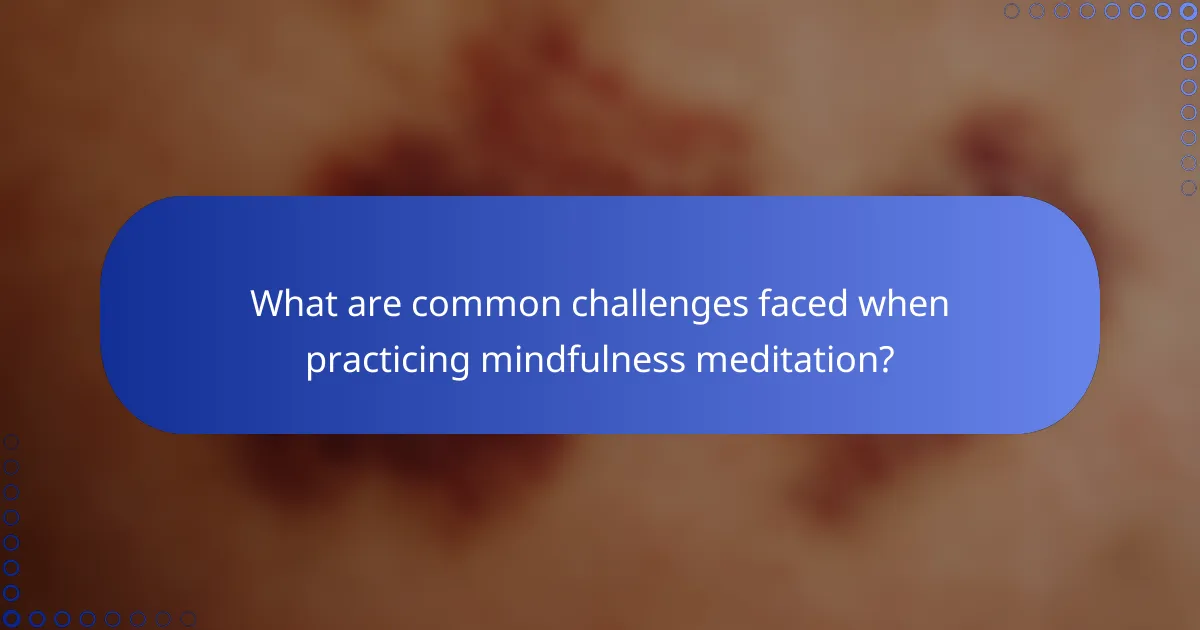 What are common challenges faced when practicing mindfulness meditation?